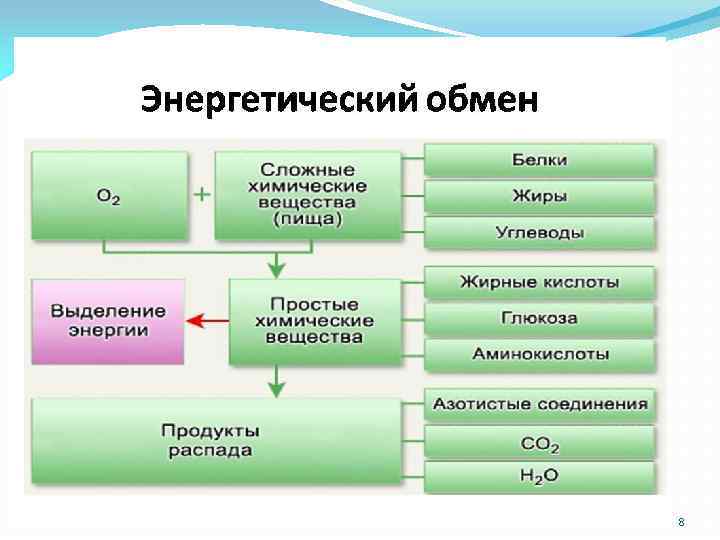 Энергетический обмен

$O_2$

+

Сложные химические вещества (пища)

Белки

Жиры

Углеводы

Выделение энергии

Простые химические вещества

Жирные кислоты

Глюкоза

Аминокислоты

Продукты распада

Азотистые соединения

$CO_2$

$H_2O$

8